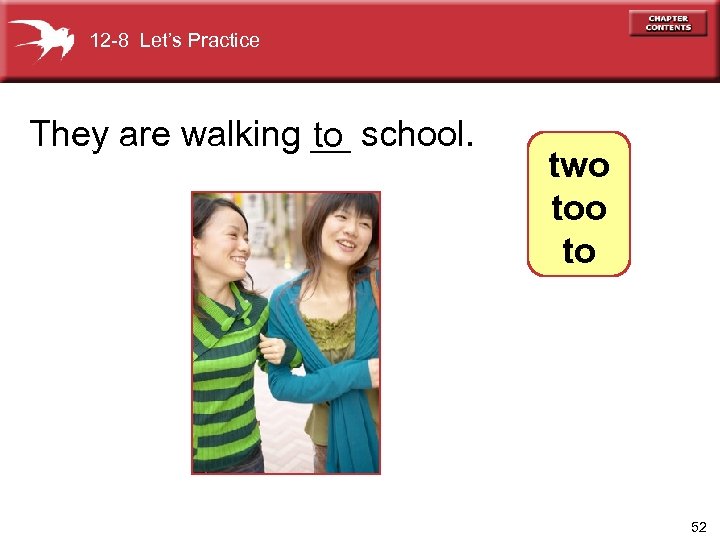 12-8 Let's Practice

CHAPTER CONTENTS

They are walking to school.

two
too
to

52